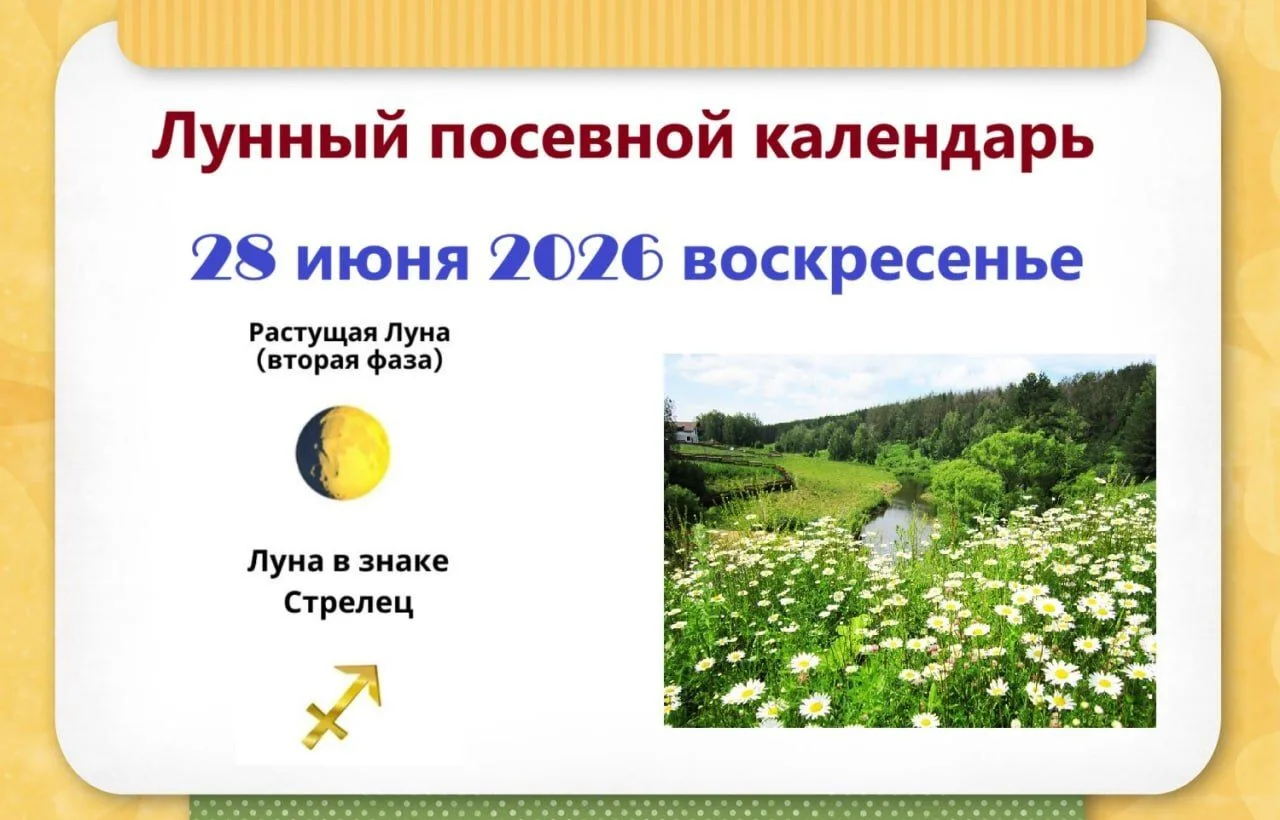 Лунный посевной календарь

28 июня 2026 воскресенье

Растущая Луна
(вторая фаза)

Луна в знаке
Стрелец